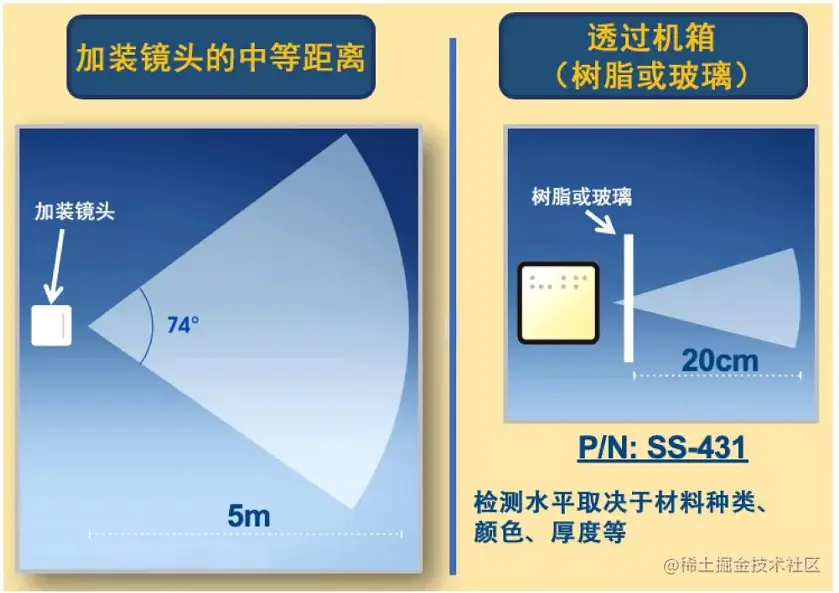 加装镜头的中等距离

加装镜头

74°

5m

透过机箱
（树脂或玻璃）

树脂或玻璃

20cm

P/N: SS-431

检测水平取决于材料种类、颜色、厚度等

@稀土掘金技术社区